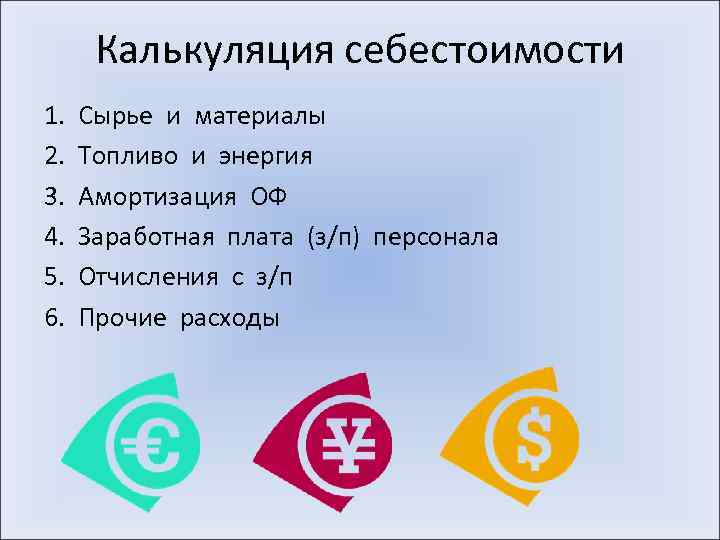 Калькуляция себестоимости

1. Сырье и материалы
2. Топливо и энергия
3. Амортизация ОФ
4. Заработная плата (з/п) персонала
5. Отчисления с з/п
6. Прочие расходы

€ ¥ $